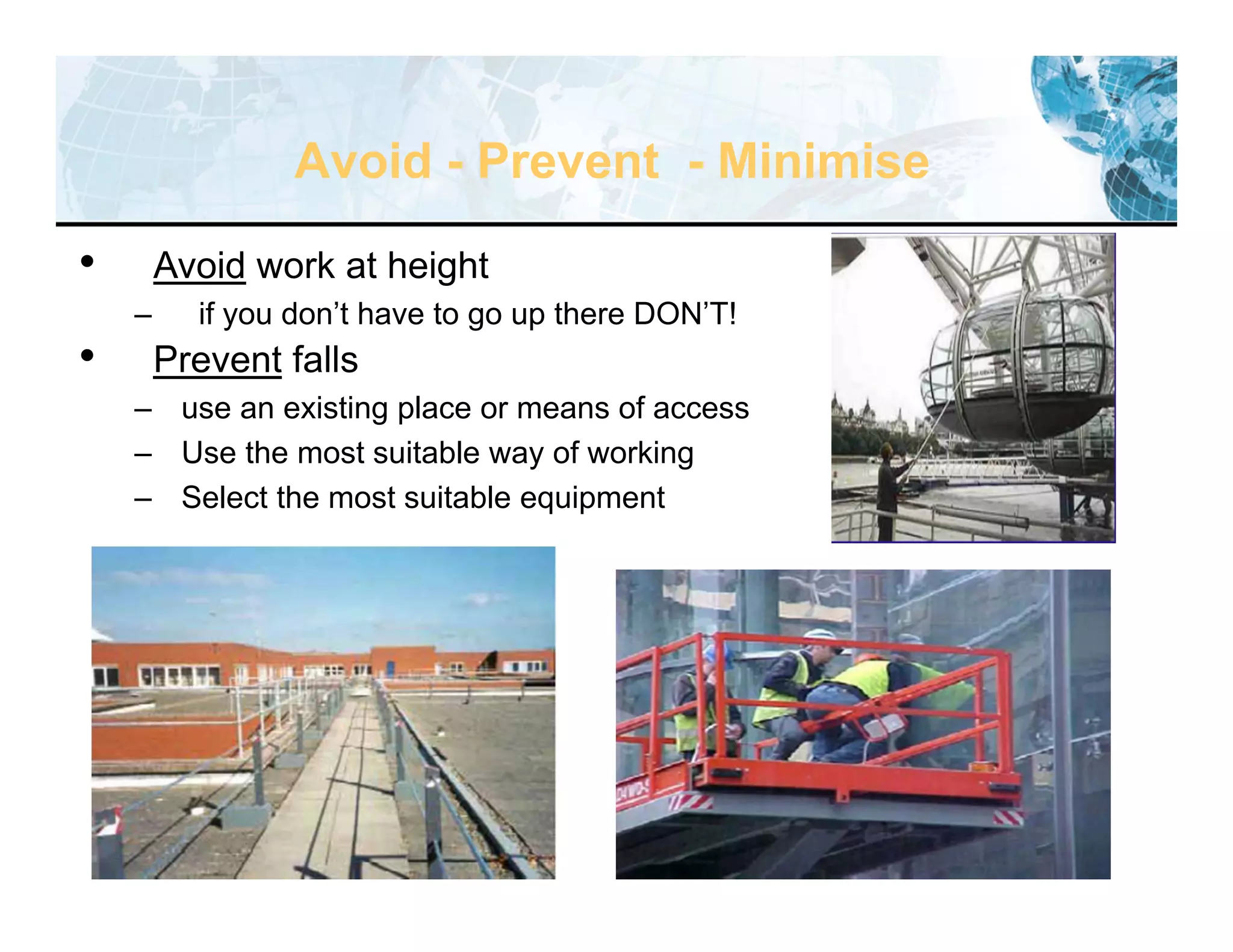 Avoid - Prevent - Minimise

• Avoid work at height
  – if you don't have to go up there DON'T!
• Prevent falls
  – use an existing place or means of access
  – Use the most suitable way of working
  – Select the most suitable equipment